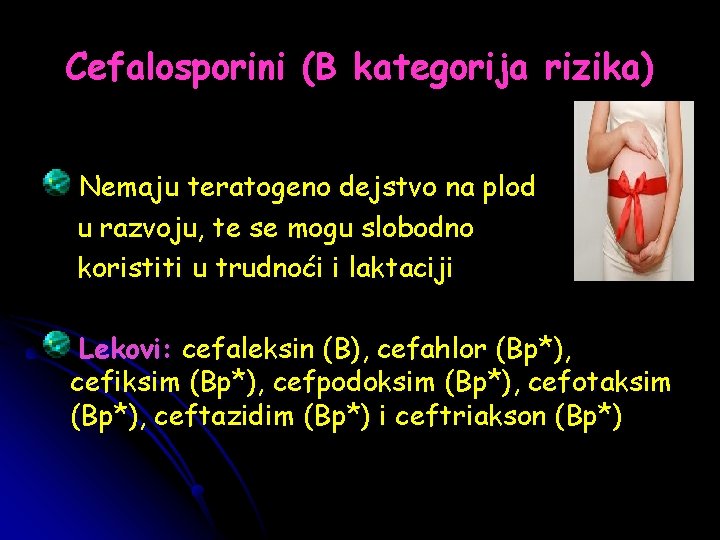 Cefalosporini (B kategorija rizika)

Nemaju teratogeno dejstvo na plod u razvoju, te se mogu slobodno koristiti u trudnoći i laktaciji

Lekovi: cefaleksin (B), cefahlor (Bp*), cefiksim (Bp*), cefpodoksim (Bp*), cefotaksim (Bp*), ceftazidim (Bp*) i ceftriakson (Bp*)